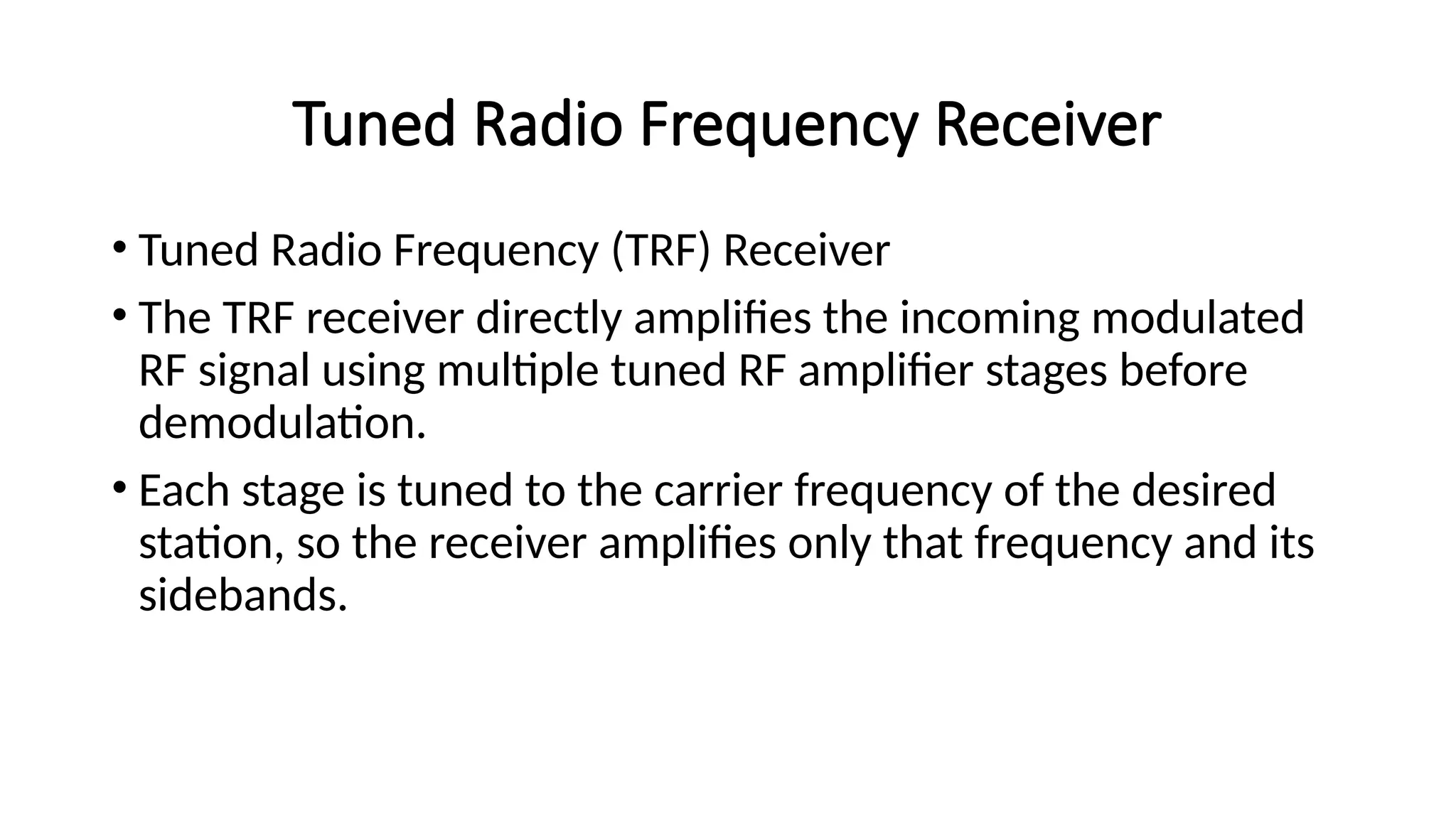 Tuned Radio Frequency Receiver

• Tuned Radio Frequency (TRF) Receiver

• The TRF receiver directly amplifies the incoming modulated RF signal using multiple tuned RF amplifier stages before demodulation.

• Each stage is tuned to the carrier frequency of the desired station, so the receiver amplifies only that frequency and its sidebands.